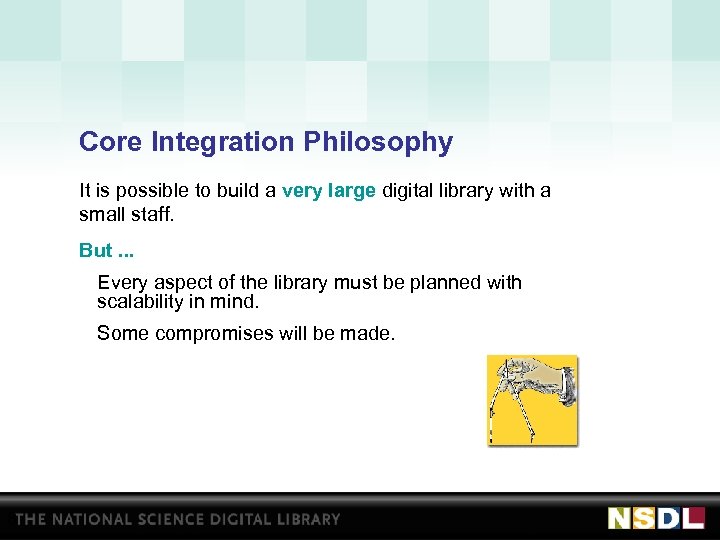 Core Integration Philosophy

It is possible to build a very large digital library with a small staff.

But ...

Every aspect of the library must be planned with scalability in mind.

Some compromises will be made.

THE NATIONAL SCIENCE DIGITAL LIBRARY

NSDL